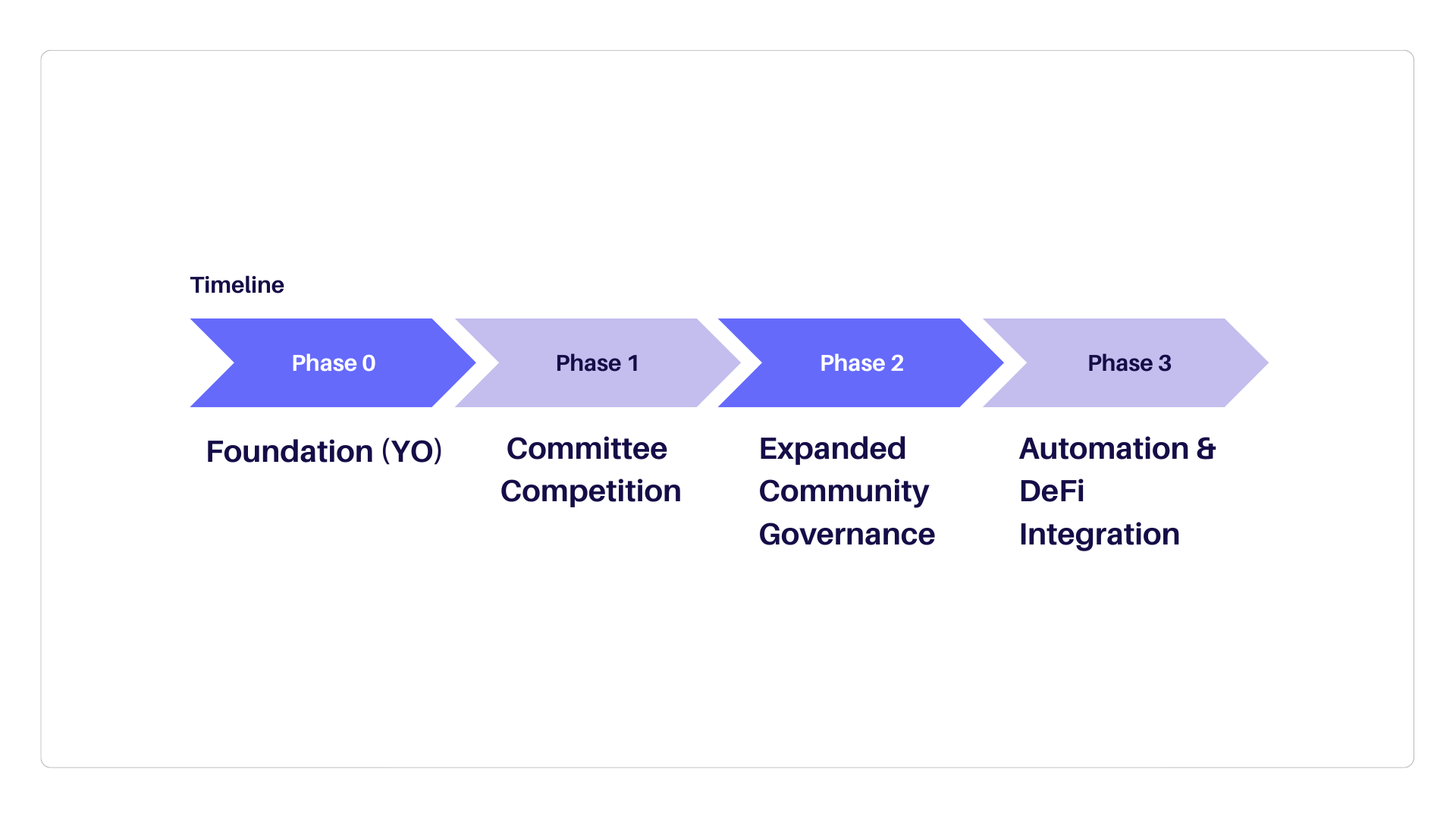 Timeline

Phase 0

Phase 1

Phase 2

Phase 3

Foundation (YO)

Committee Competition

Expanded Community Governance

Automation & DeFi Integration